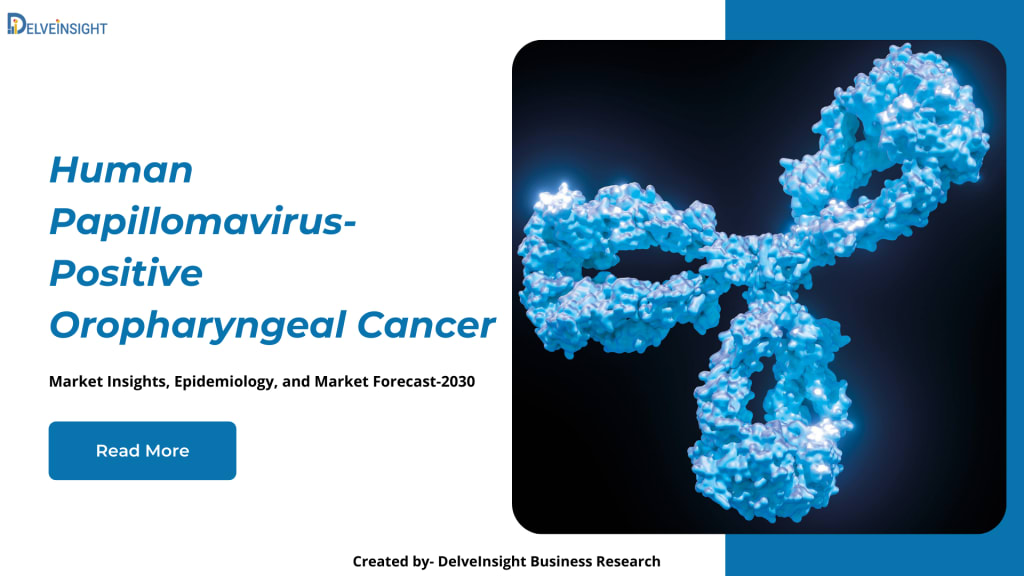 DELVEINSIGHT

Human Papillomavirus-Positive Oropharyngeal Cancer

Market Insights, Epidemiology, and Market Forecast-2030

Read More

Created by- DelveInsight Business Research